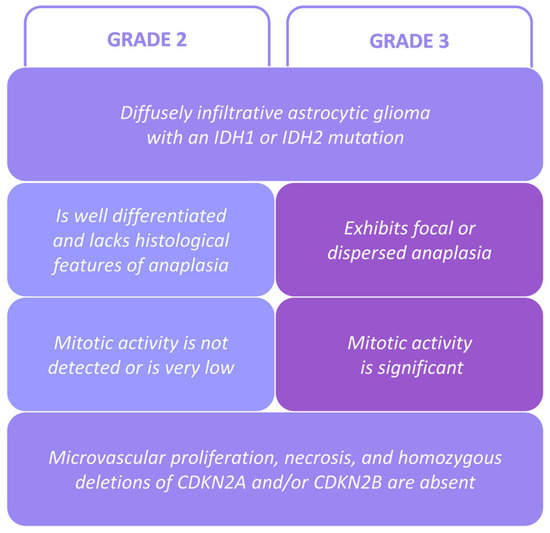 GRADE 2

GRADE 3

Diffusely infiltrative astrocytic glioma with an IDH1 or IDH2 mutation

Is well differentiated and lacks histological features of anaplasia

Exhibits focal or dispersed anaplasia

Mitotic activity is not detected or is very low

Mitotic activity is significant

Microvascular proliferation, necrosis, and homozygous deletions of CDKN2A and/or CDKN2B are absent